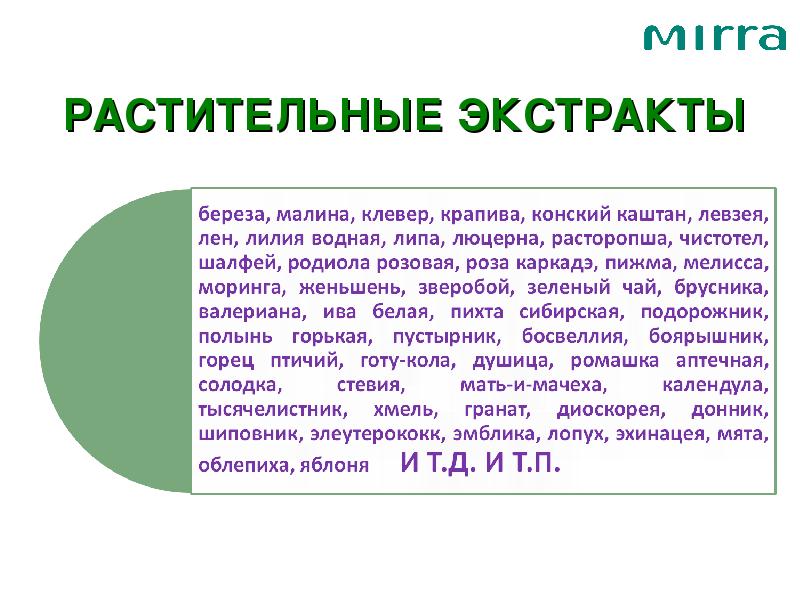 mirra

РАСТИТЕЛЬНЫЕ ЭКСТРАКТЫ

береза, малина, клевер, крапива, конский каштан, левзея, лен, лилия водная, липа, люцерна, расторопша, чистотел, шалфей, родиола розовая, роза каркадэ, пижма, мелисса, моринга, женьшень, зверобой, зеленый чай, брусника, валериана, ива белая, пихта сибирская, подорожник, полынь горькая, пустырник, босвеллия, боярышник, горец птичий, готу-кола, душица, ромашка аптечная, солодка, стевия, мать-и-мачеха, календула, тысячелистник, хмель, гранат, диоскорея, донник, шиповник, элеутерококк, эмблика, лопух, эхинацея, мята, облепиха, яблоня И Т.Д. И Т.П.